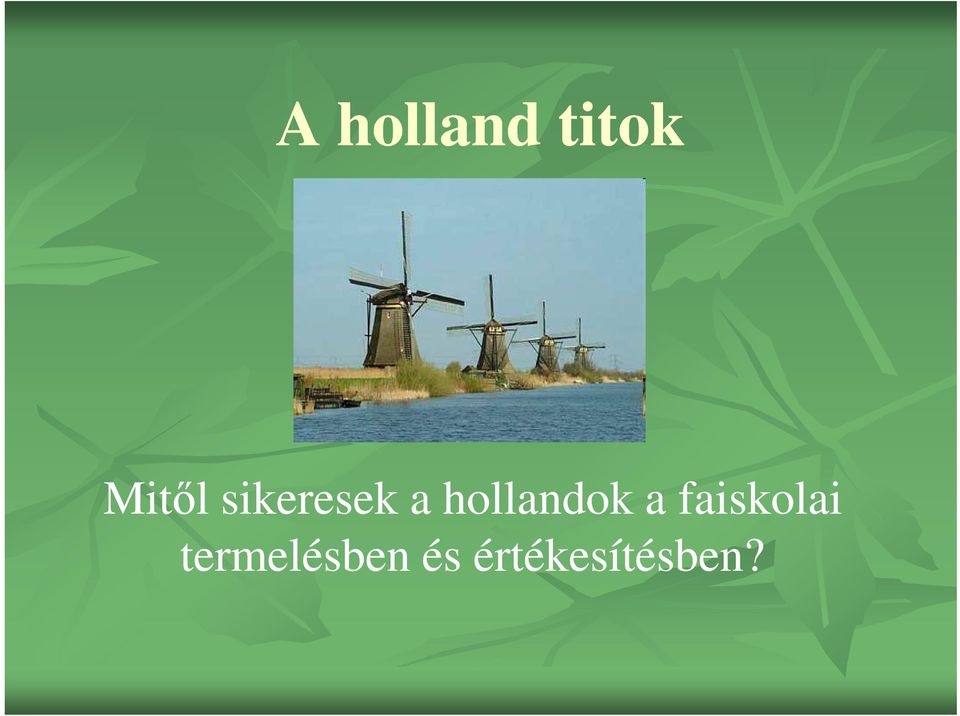 A holland titok

Mitől sikeresek a hollandok a faiskolai termelésben és értékesítésben?